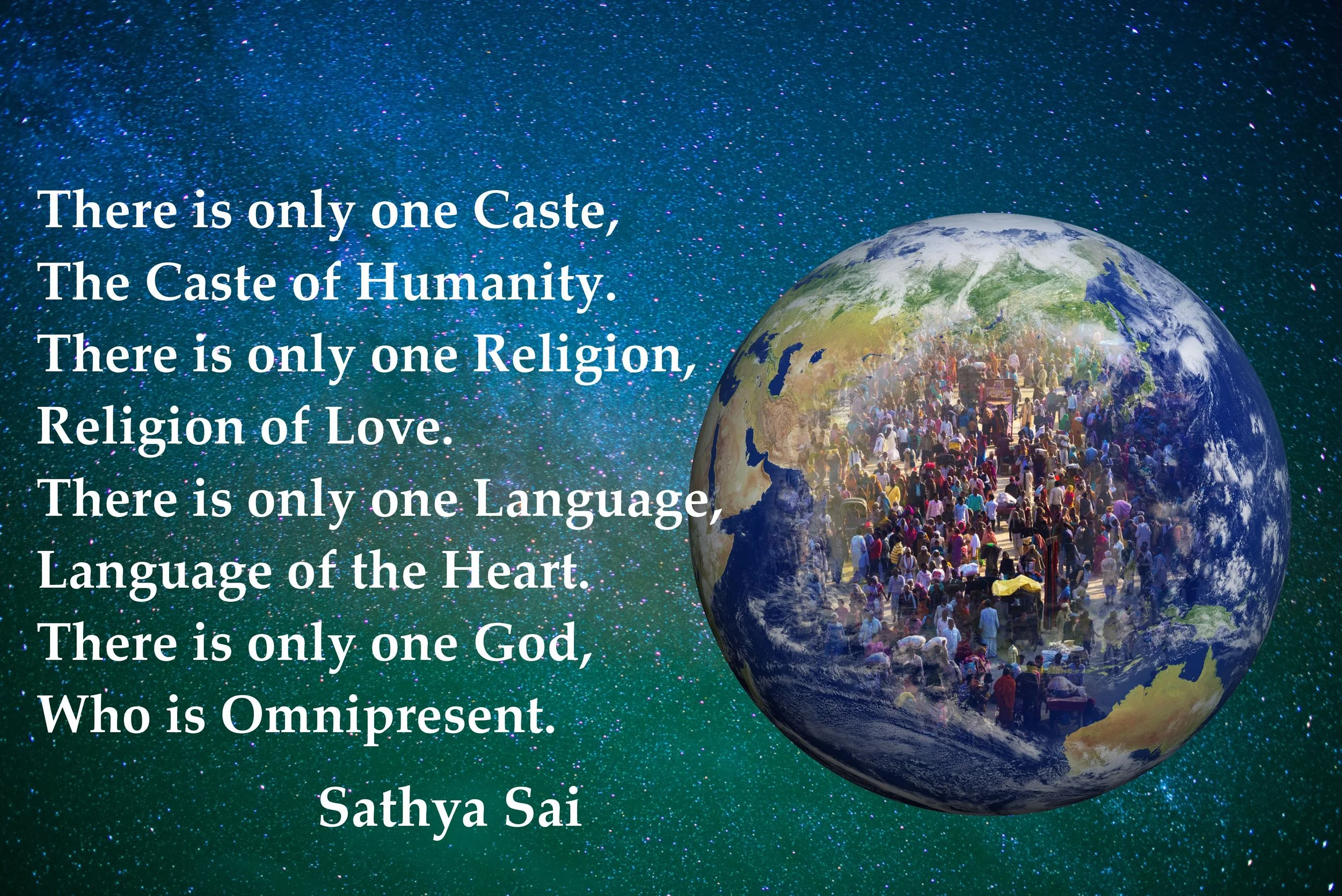 There is only one Caste,
The Caste of Humanity.
There is only one Religion,
Religion of Love.
There is only one Language,
Language of the Heart.
There is only one God,
Who is Omnipresent.

Sathya Sai